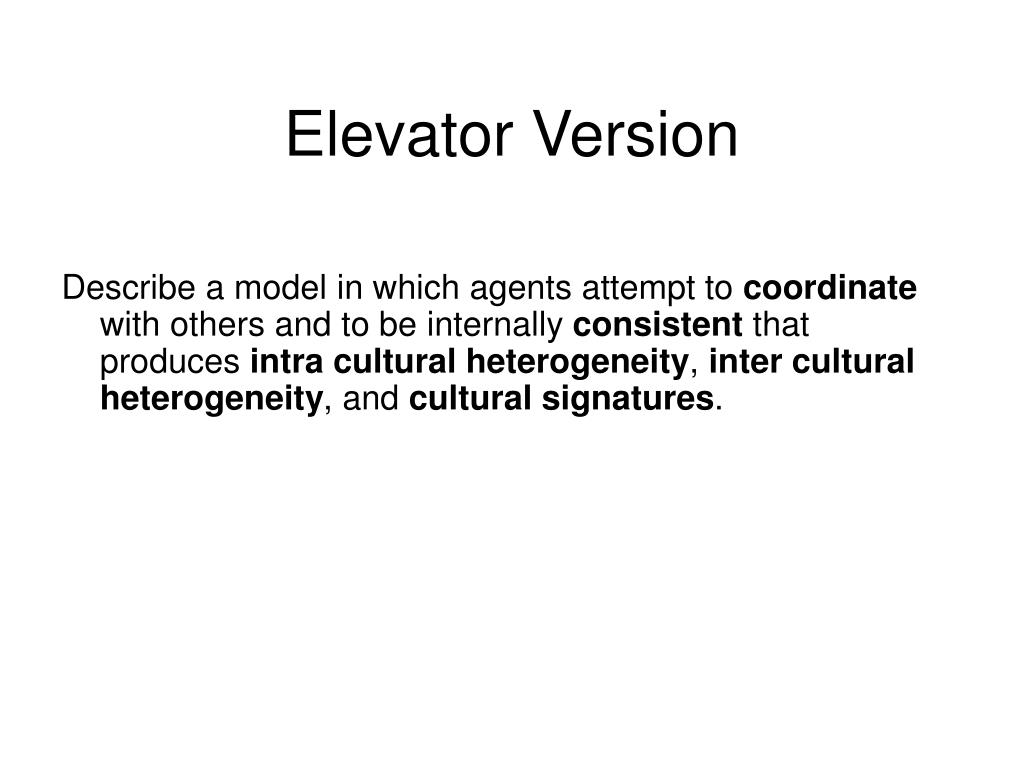 Elevator Version

Describe a model in which agents attempt to coordinate with others and to be internally consistent that produces intra cultural heterogeneity, inter cultural heterogeneity, and cultural signatures.